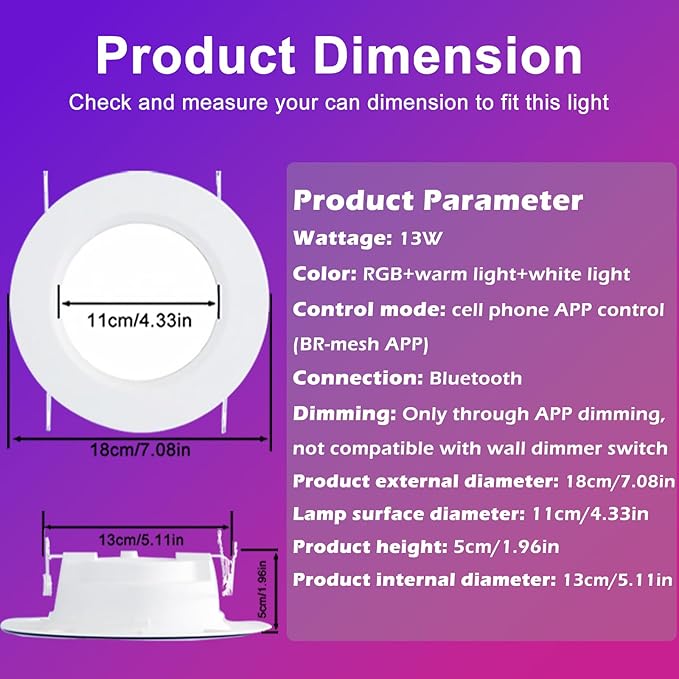 Product Dimension

Check and measure your can dimension to fit this light

11cm/4.33in

18cm/7.08in

13cm/5.11in

5cm/1.96in

Product Parameter

Wattage: 13W

Color: RGB+warm light+white light

Control mode: cell phone APP control (BR-mesh APP)

Connection: Bluetooth

Dimming: Only through APP dimming, not compatible with wall dimmer switch

Product external diameter: 18cm/7.08in

Lamp surface diameter: 11cm/4.33in

Product height: 5cm/1.96in

Product internal diameter: 13cm/5.11in